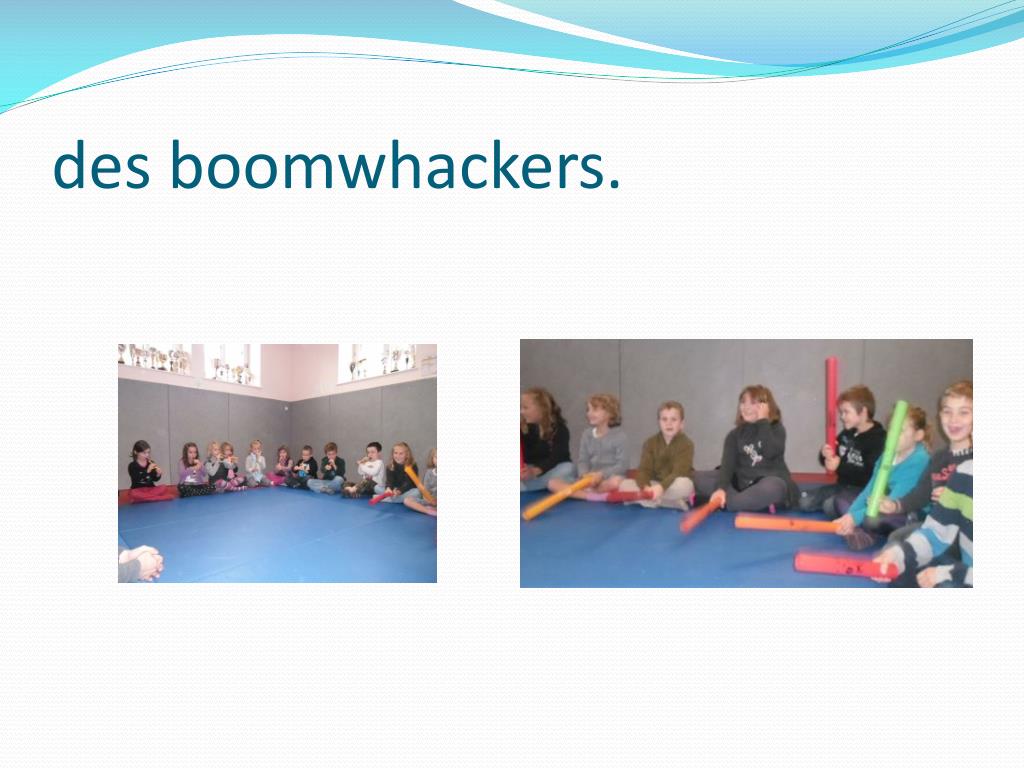 des boomwhackers.